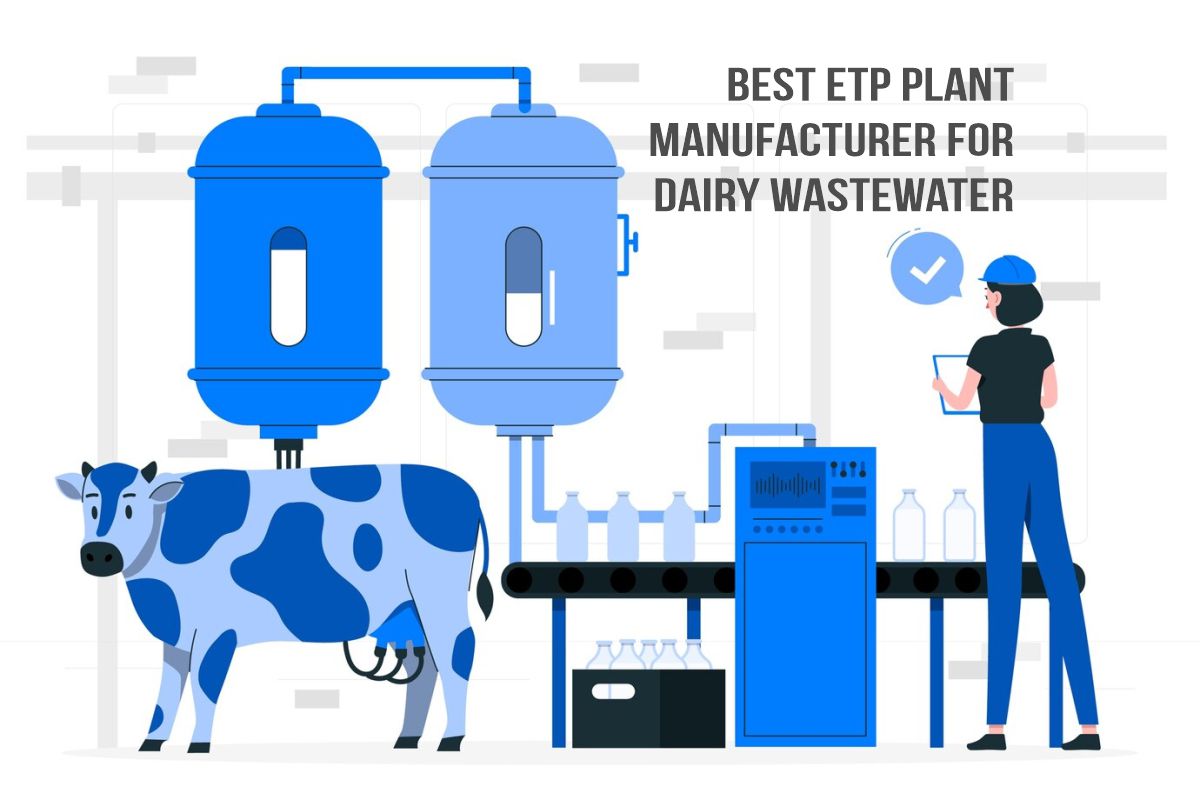 BEST ETP PLANT MANUFACTURER FOR DAIRY WASTEWATER